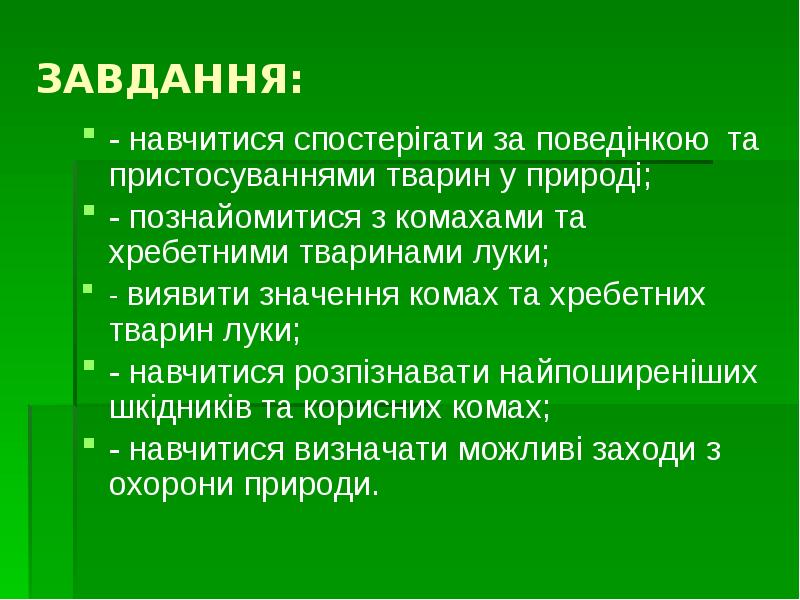 ЗАВДАННЯ:

- навчитися спостерігати за поведінкою та пристосуваннями тварин у природі;
- познайомитися з комахами та хребетними тваринами луки;
- виявити значення комах та хребетних тварин луки;
- навчитися розпізнавати найпоширеніших шкідників та корисних комах;
- навчитися визначати можливі заходи з охорони природи.